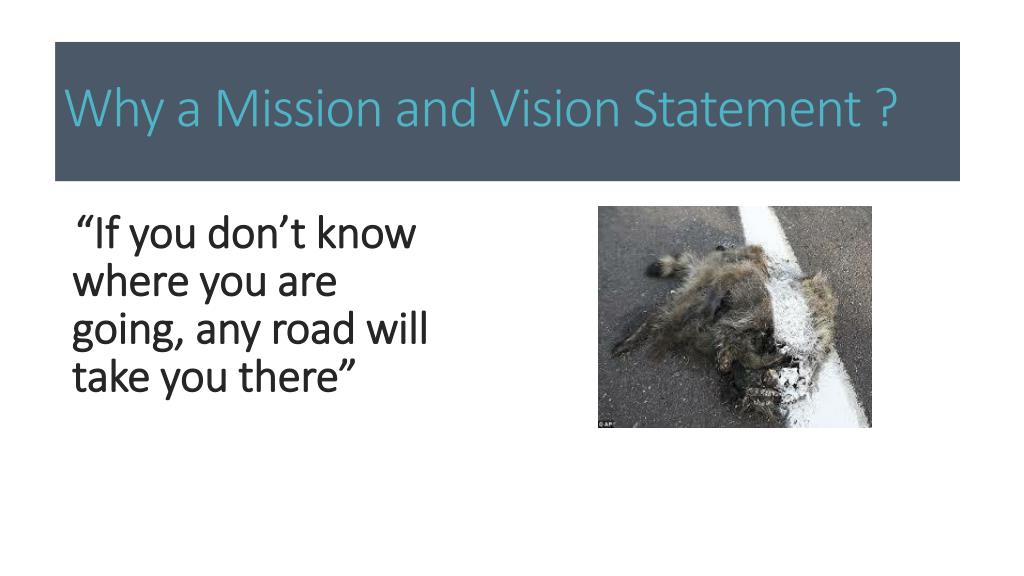 Why a Mission and Vision Statement ?

“If you don’t know where you are going, any road will take you there”

© AP